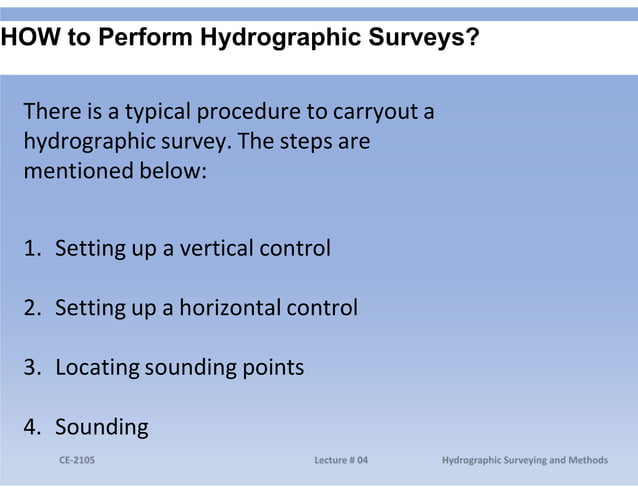 HOW to Perform Hydrographic Surveys?

There is a typical procedure to carryout a hydrographic survey. The steps are mentioned below:

1. Setting up a vertical control

2. Setting up a horizontal control

3. Locating sounding points

4. Sounding

CE-2105

Lecture # 04

Hydrographic Surveying and Methods